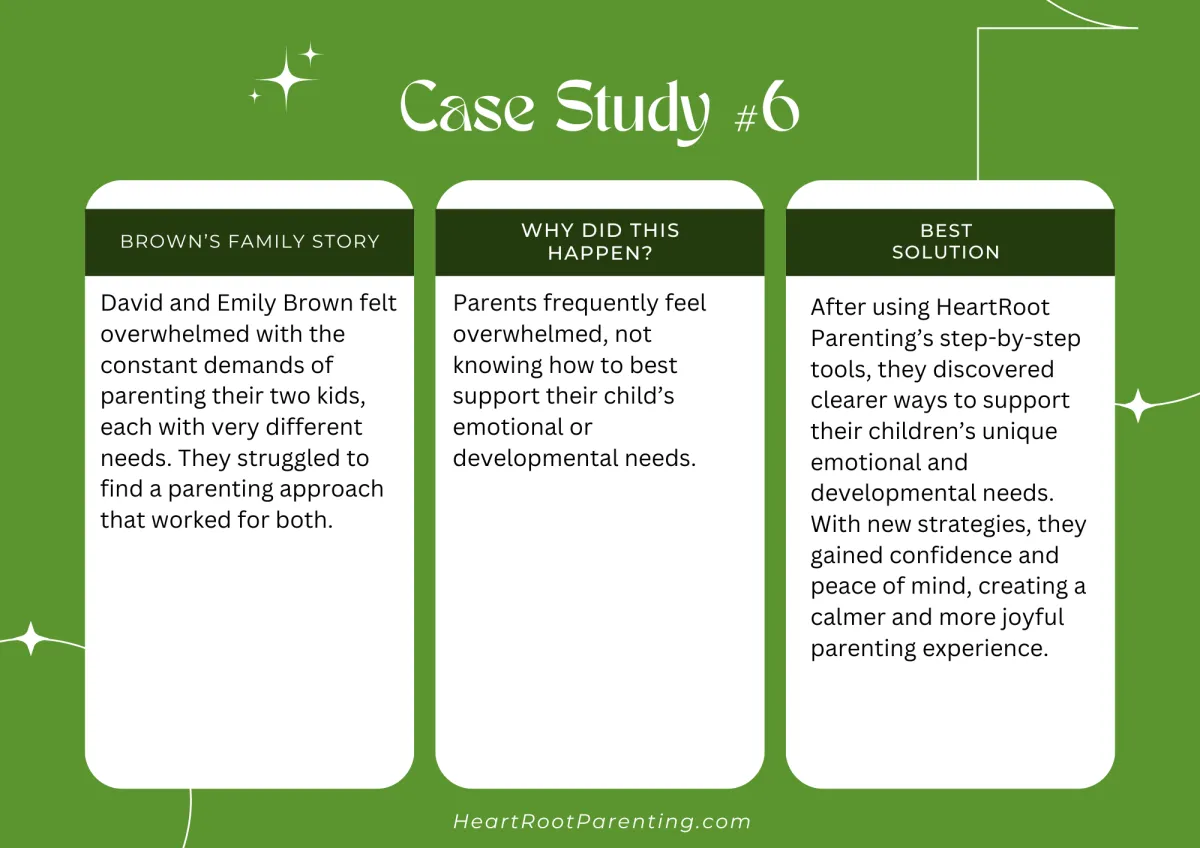 Case Study #6

BROWN'S FAMILY STORY

David and Emily Brown felt overwhelmed with the constant demands of parenting their two kids, each with very different needs. They struggled to find a parenting approach that worked for both.

WHY DID THIS HAPPEN?

Parents frequently feel overwhelmed, not knowing how to best support their child's emotional or developmental needs.

BEST SOLUTION

After using HeartRoot Parenting's step-by-step tools, they discovered clearer ways to support their children's unique emotional and developmental needs. With new strategies, they gained confidence and peace of mind, creating a calmer and more joyful parenting experience.

HeartRootParenting.com